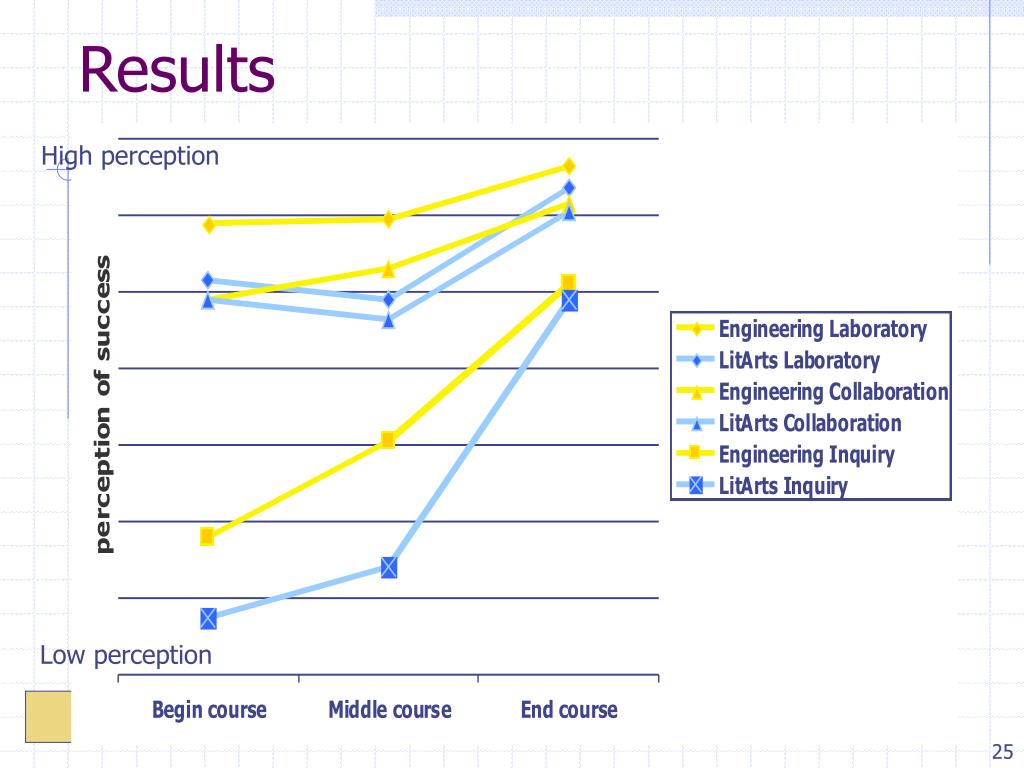 Results

High perception

perception of success

Low perception

Begin course
Middle course
End course

Engineering Laboratory
LitArts Laboratory
Engineering Collaboration
LitArts Collaboration
Engineering Inquiry
LitArts Inquiry

25